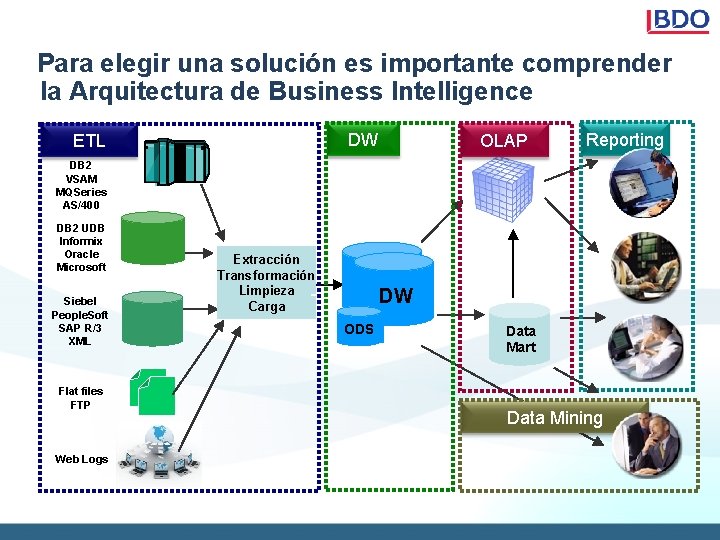 BDO

Para elegir una solución es importante comprender la Arquitectura de Business Intelligence

ETL

DB2
VSAM
MQSeries
AS/400

DB2 UDB
Informix
Oracle
Microsoft

Siebel
PeopleSoft
SAP R/3
XML

Flat files
FTP

Web Logs

Extracción
Transformación
Limpieza
Carga

DW

DW

ODS

OLAP

Data
Mart

Reporting

Data Mining